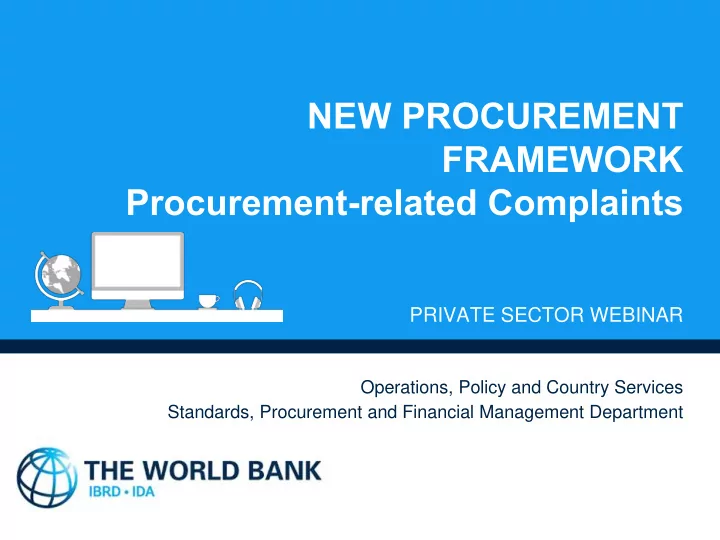 NEW PROCUREMENT FRAMEWORK
Procurement-related Complaints

PRIVATE SECTOR WEBINAR

Operations, Policy and Country Services
Standards, Procurement and Financial Management Department

THE WORLD BANK
IBRD • IDA